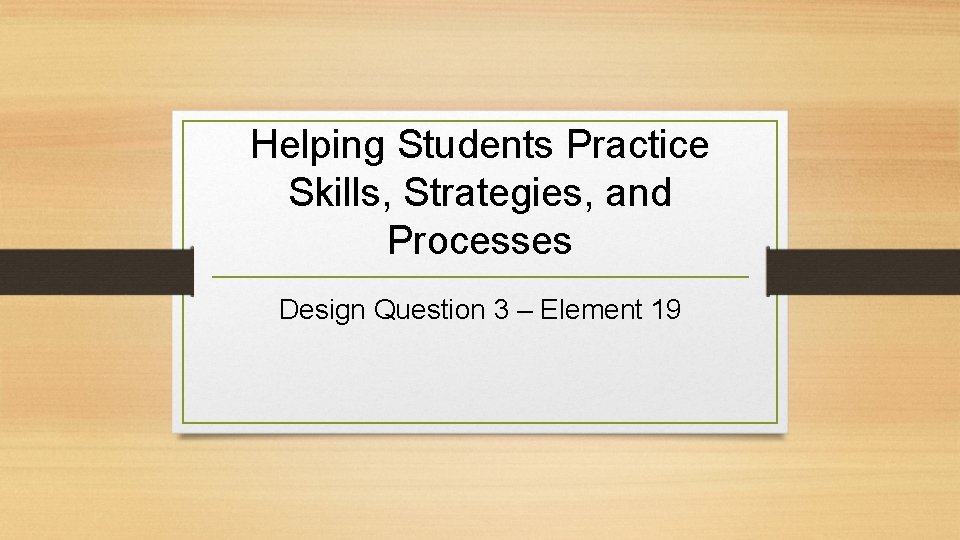 Helping Students Practice Skills, Strategies, and Processes

Design Question 3 – Element 19